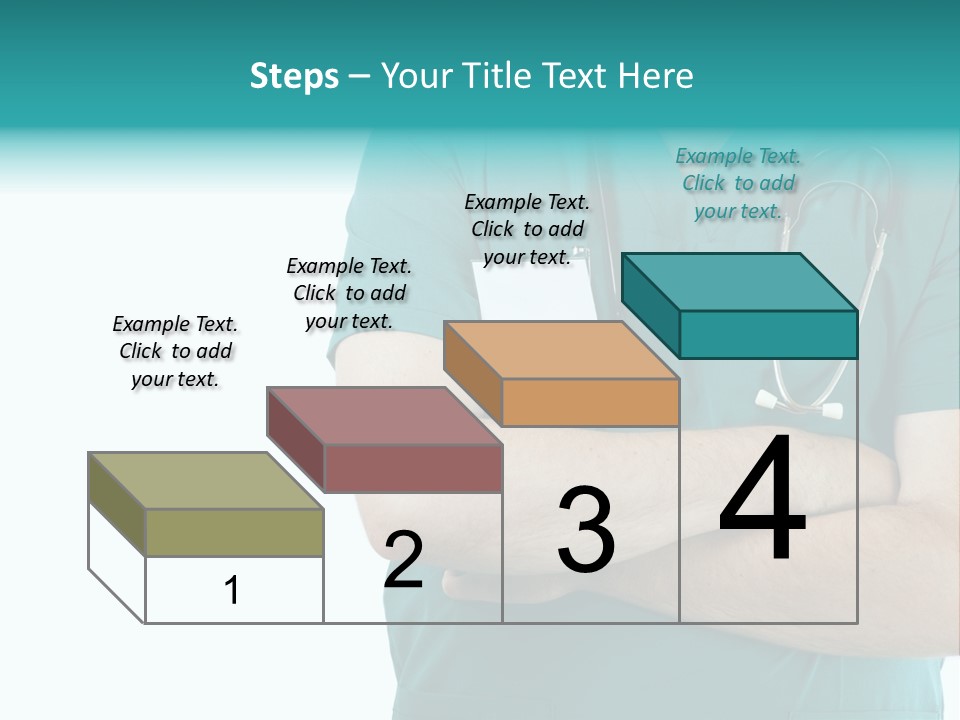 Steps – Your Title Text Here

Example Text. Click to add your text.

Example Text. Click to add your text.

Example Text. Click to add your text.

Example Text. Click to add your text.

1

2

3

4